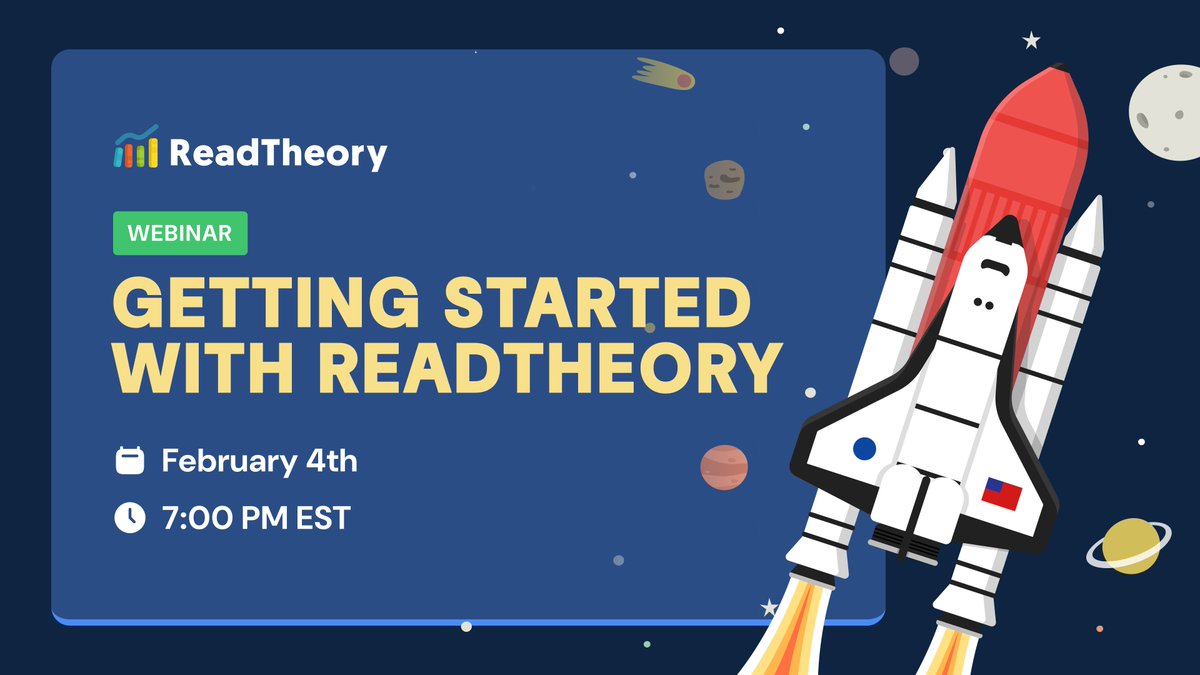 ReadTheory

WEBINAR

GETTING STARTED WITH READTHEORY

February 4th

7:00 PM EST